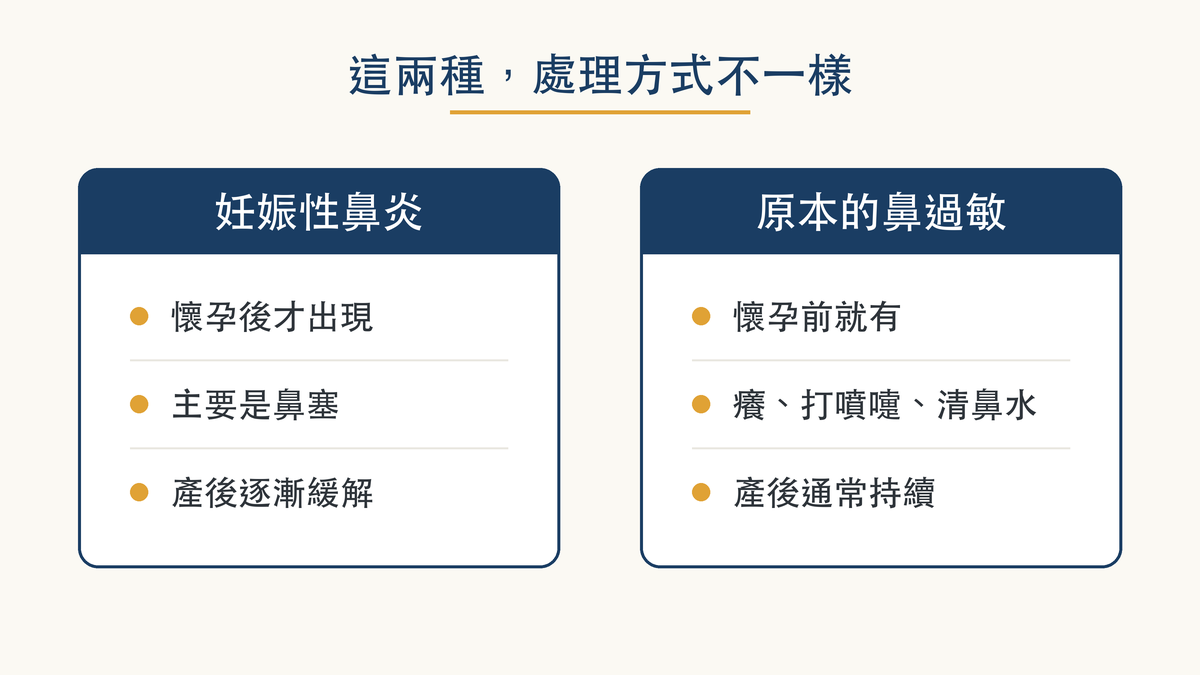 這兩種，處理方式不一樣

妊娠性鼻炎

懷孕後才出現

主要是鼻塞

產後逐漸緩解

原本的鼻過敏

懷孕前就有

癢、打噴嚏、清鼻水

產後通常持續